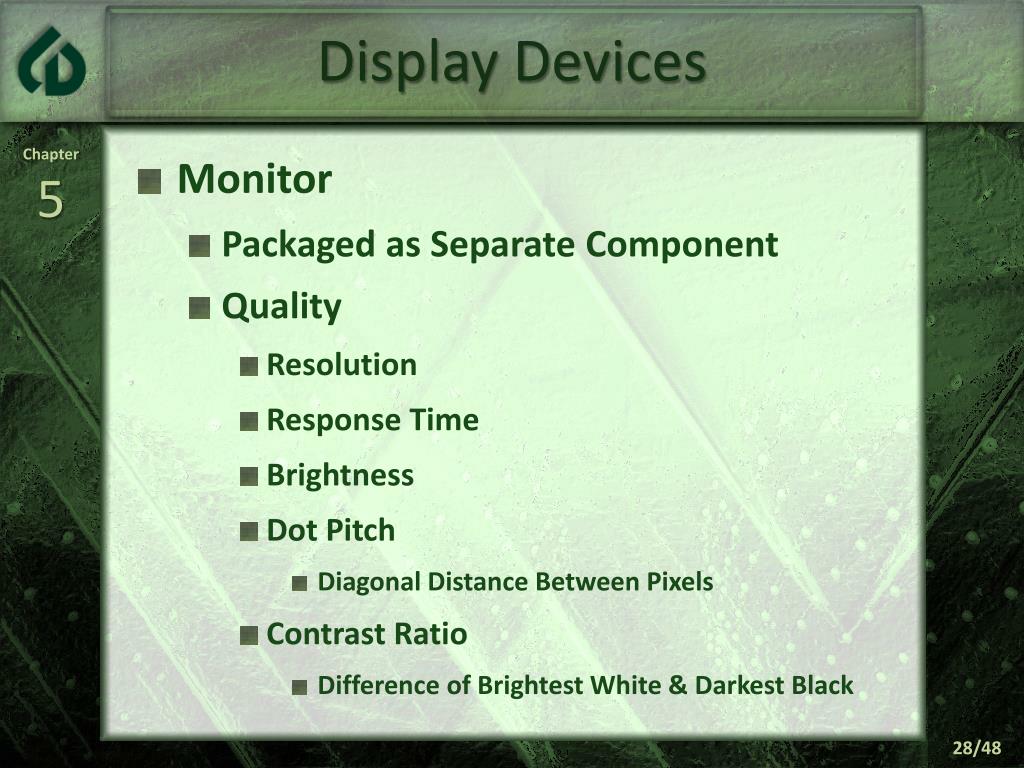 Display Devices

Chapter
5

Monitor
Packaged as Separate Component
Quality
Resolution
Response Time
Brightness
Dot Pitch
Diagonal Distance Between Pixels
Contrast Ratio
Difference of Brightest White & Darkest Black

28/48